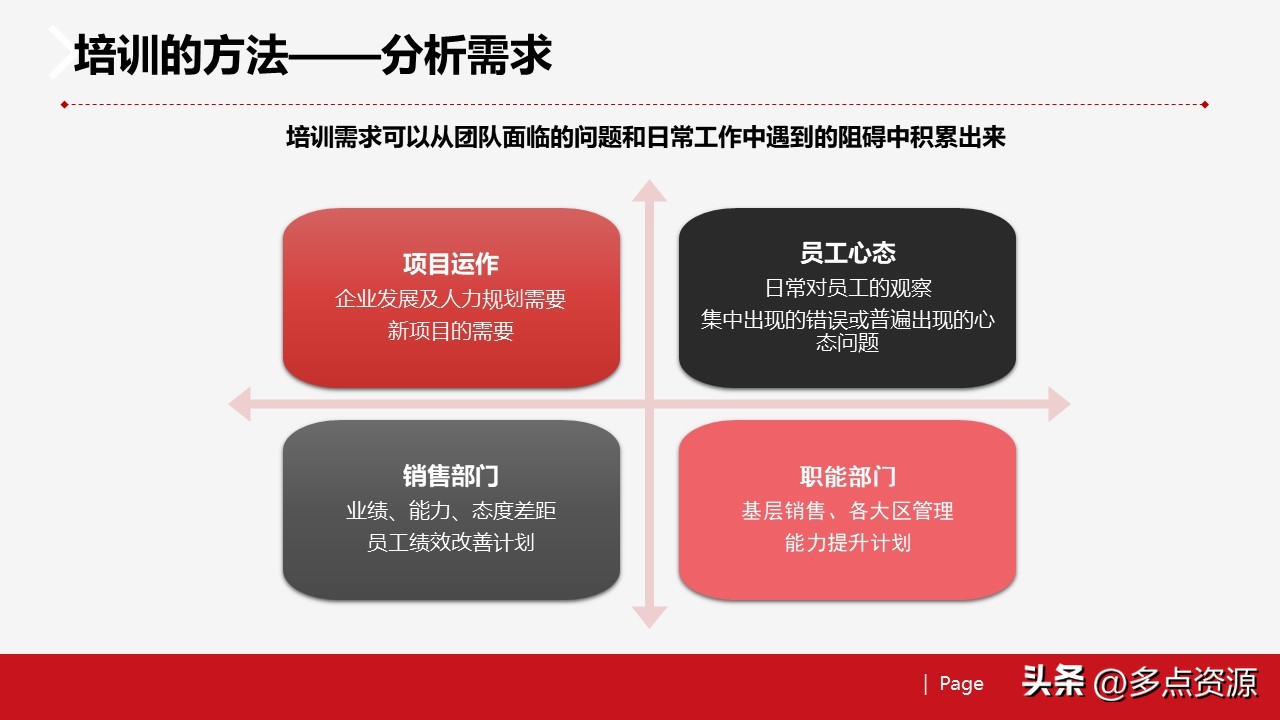 培训的方法——分析需求

培训需求可以从团队面临的问题和日常工作中遇到的阻碍中积累出来

项目运作
企业发展及人力规划需要
新项目的需要

员工心态
日常对员工的观察
集中出现的错误或普遍出现的心态问题

销售部门
业绩、能力、态度差距
员工绩效改善计划

职能部门
基层销售、各大区管理
能力提升计划

| Page

头条 @多点资源